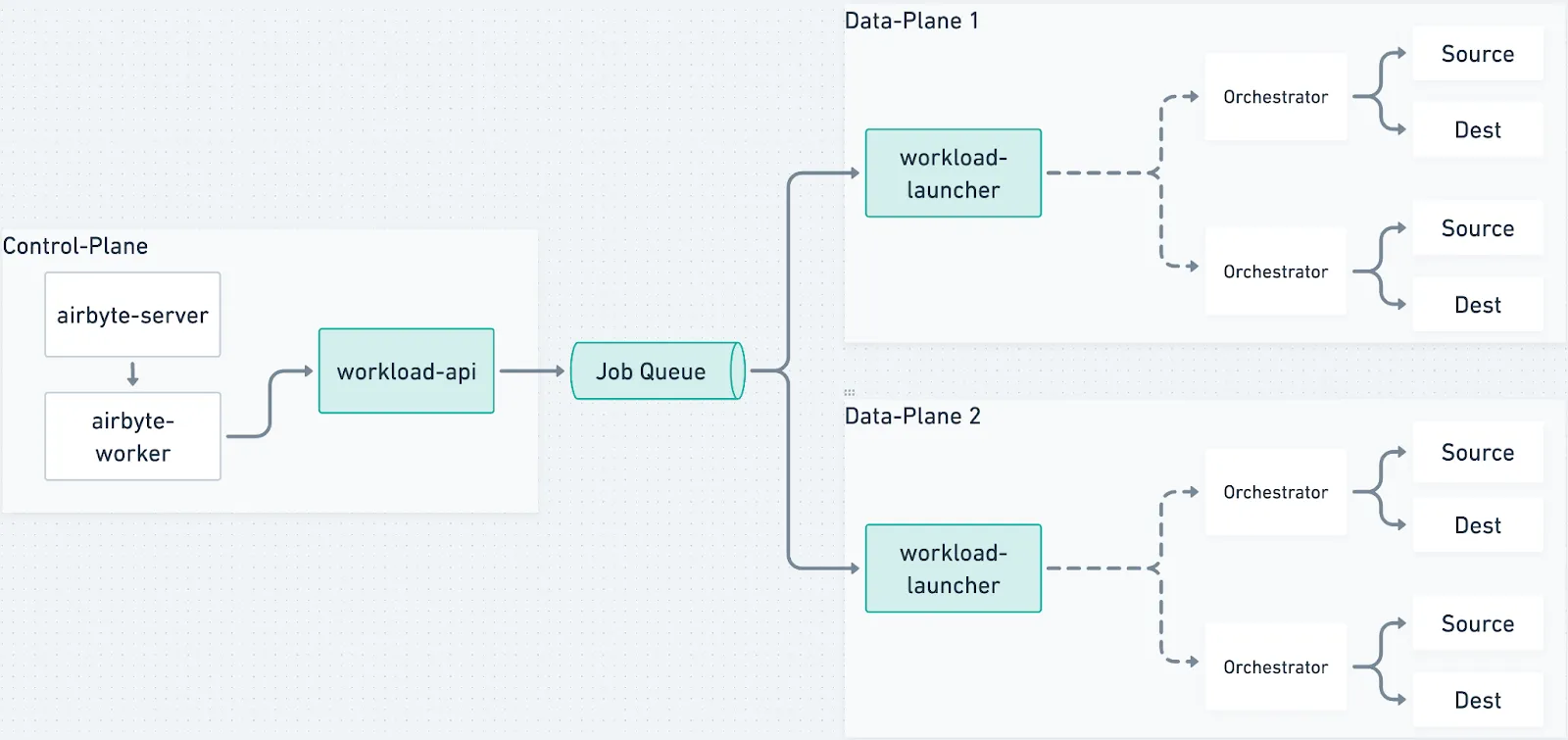 Control-Plane

airbyte-server

airbyte-worker

workload-api

Job Queue

Data-Plane 1

workload-launcher

Orchestrator

Source

Dest

Orchestrator

Source

Dest

Data-Plane 2

workload-launcher

Orchestrator

Source

Dest

Orchestrator

Source

Dest